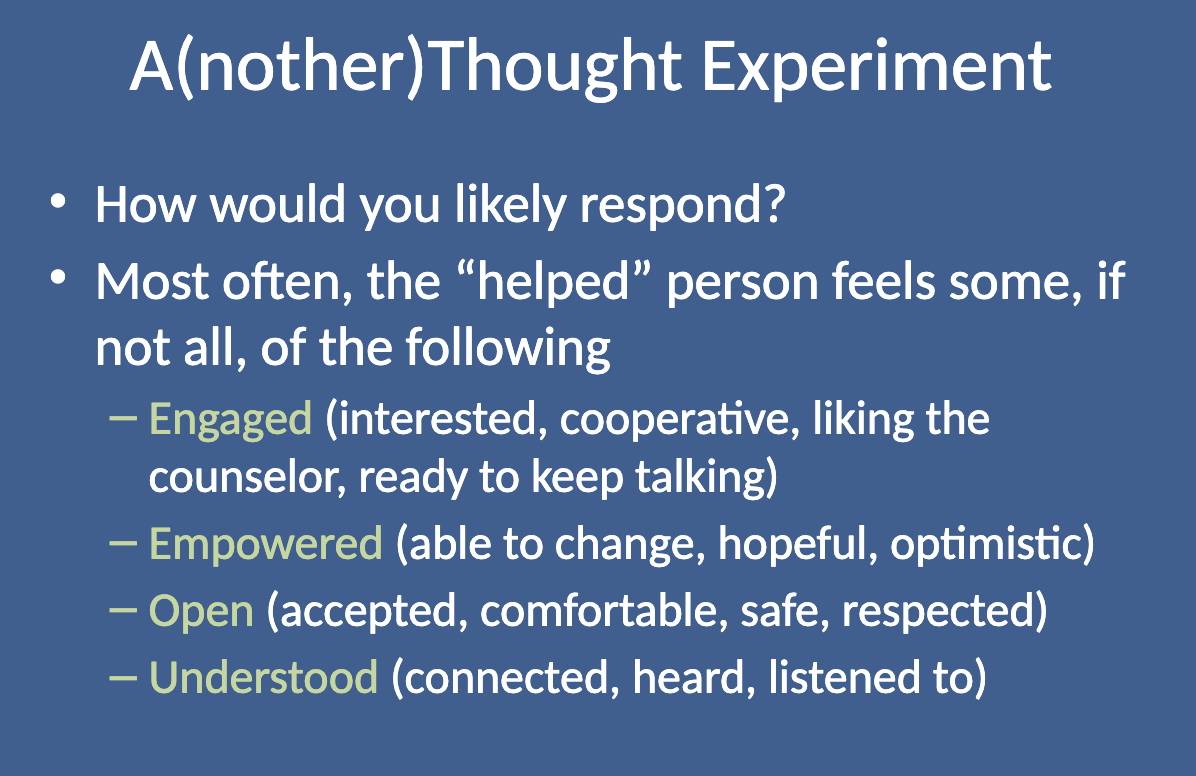 A(nother)Thought Experiment

• How would you likely respond?
• Most often, the “helped” person feels some, if not all, of the following
– Engaged (interested, cooperative, liking the counselor, ready to keep talking)
– Empowered (able to change, hopeful, optimistic)
– Open (accepted, comfortable, safe, respected)
– Understood (connected, heard, listened to)